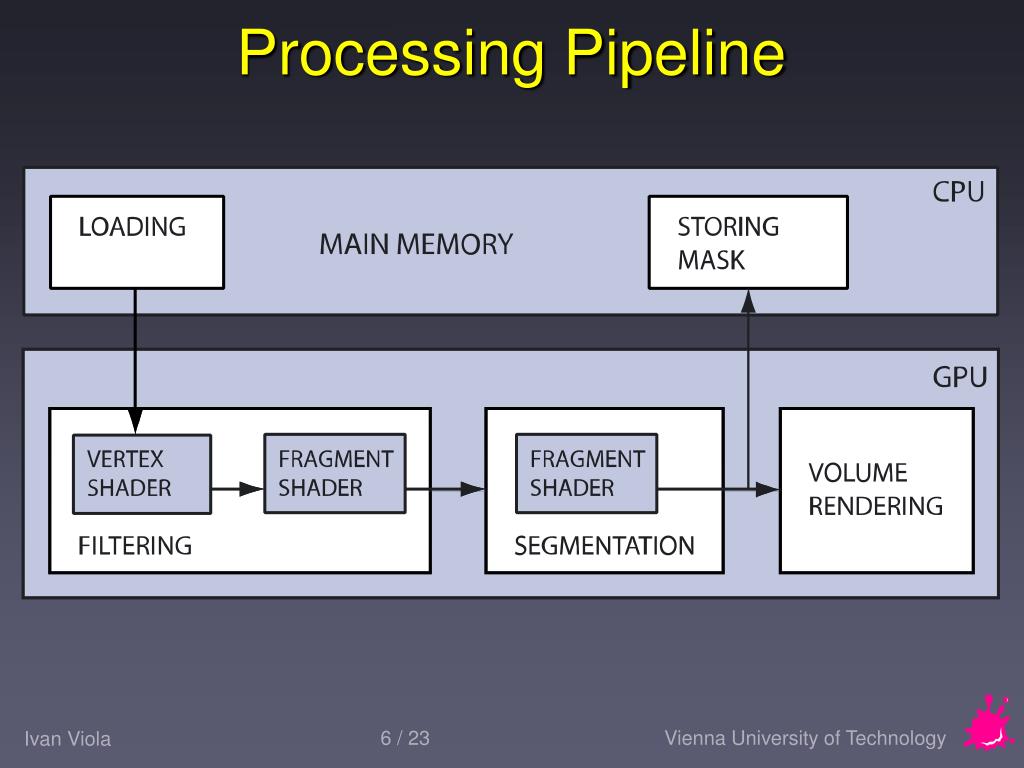 Processing Pipeline

CPU

LOADING

MAIN MEMORY

STORING MASK

GPU

VERTEX SHADER

FRAGMENT SHADER

FILTERING

FRAGMENT SHADER

SEGMENTATION

VOLUME RENDERING

Ivan Viola

6 / 23

Vienna University of Technology